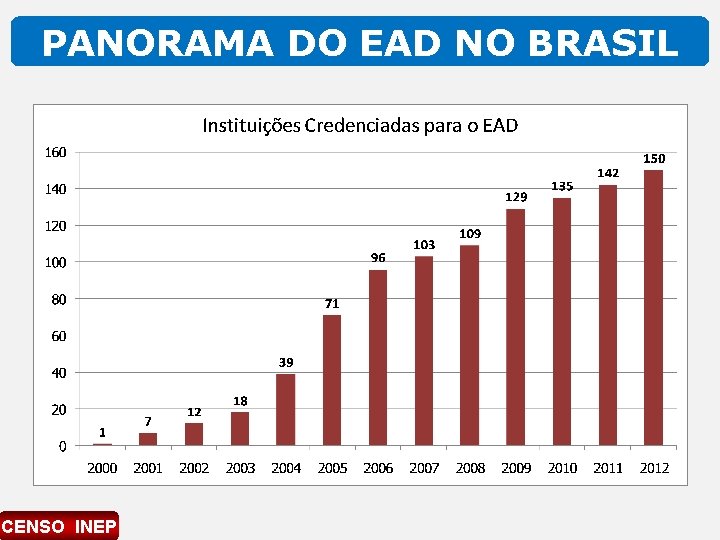 PANORAMA DO EAD NO BRASIL

Instituições Credenciadas para o EAD

160
140
120
100
80
60
40
20
0

1
7
12
18
39
71
96
103
109
129
135
142
150

2000
2001
2002
2003
2004
2005
2006
2007
2008
2009
2010
2011
2012

CENSO INEP